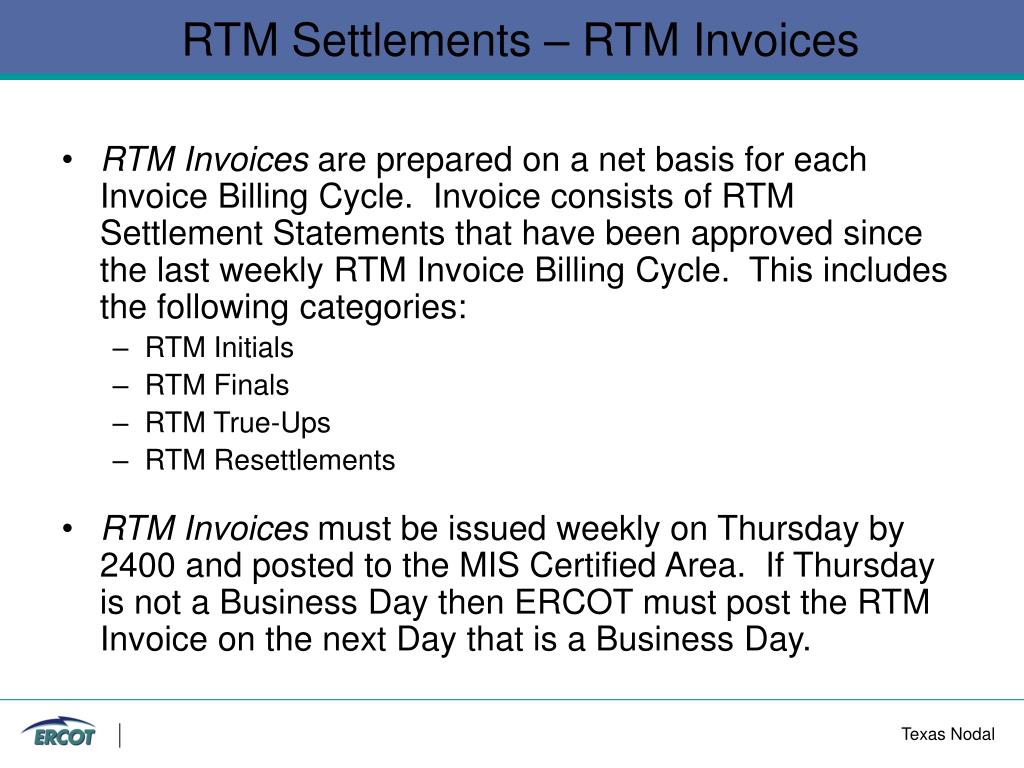 RTM Settlements – RTM Invoices

• RTM Invoices are prepared on a net basis for each Invoice Billing Cycle. Invoice consists of RTM Settlement Statements that have been approved since the last weekly RTM Invoice Billing Cycle. This includes the following categories:
– RTM Initials
– RTM Finals
– RTM True-Ups
– RTM Resettlements

• RTM Invoices must be issued weekly on Thursday by 2400 and posted to the MIS Certified Area. If Thursday is not a Business Day then ERCOT must post the RTM Invoice on the next Day that is a Business Day.

ERCOT

Texas Nodal